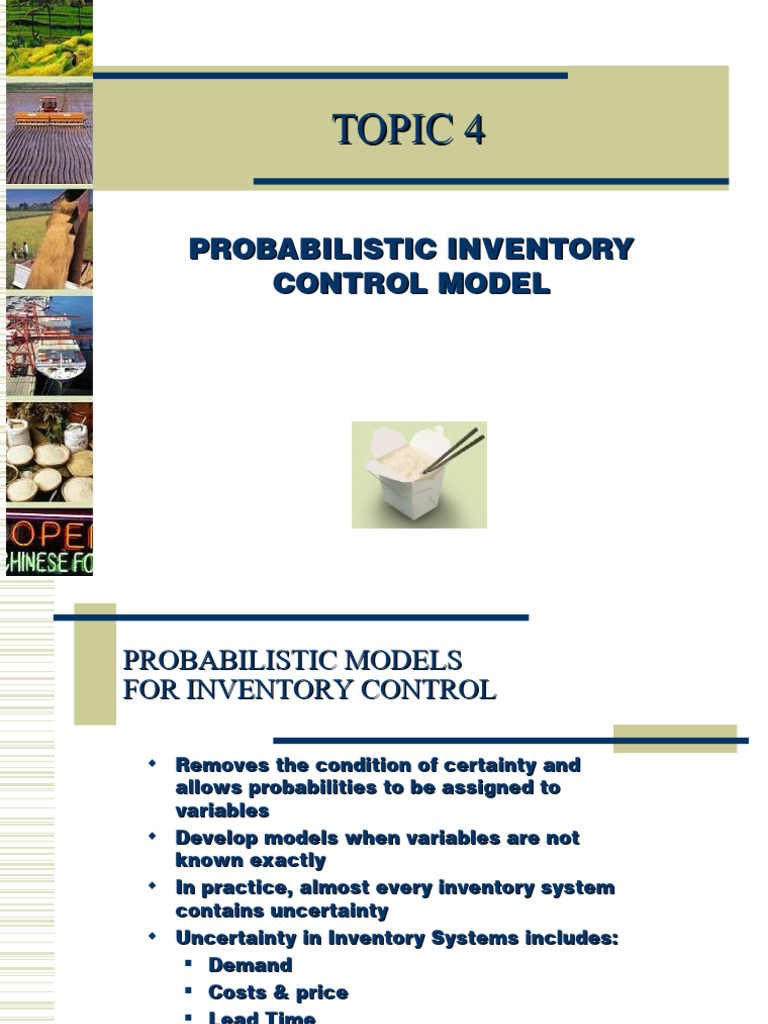 OPEN
CHINESE FO

TOPIC 4

PROBABILISTIC INVENTORY CONTROL MODEL

PROBABILISTIC MODELS FOR INVENTORY CONTROL

- Removes the condition of certainty and allows probabilities to be assigned to variables
- Develop models when variables are not known exactly
- In practice, almost every inventory system contains uncertainty
- Uncertainty in Inventory Systems includes:
  - Demand
  - Costs & price
  - Lead Time